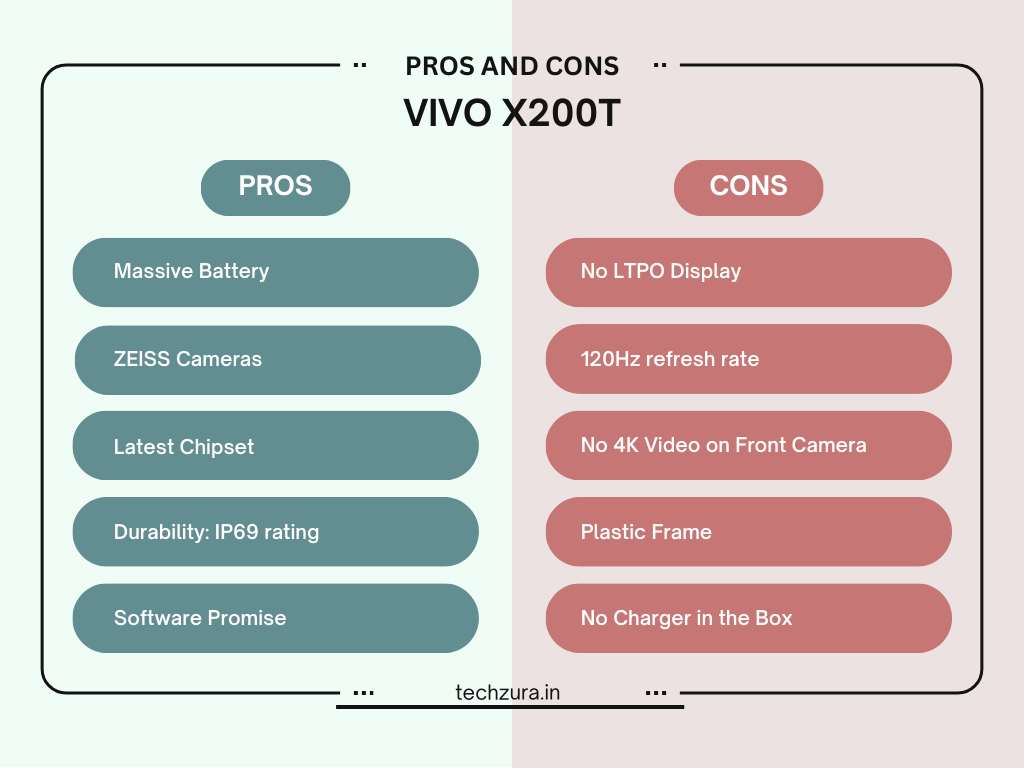 PROS AND CONS

VIVO X200T

PROS

Massive Battery

ZEISS Cameras

Latest Chipset

Durability: IP69 rating

Software Promise

CONS

No LTPO Display

120Hz refresh rate

No 4K Video on Front Camera

Plastic Frame

No Charger in the Box

techzura.in